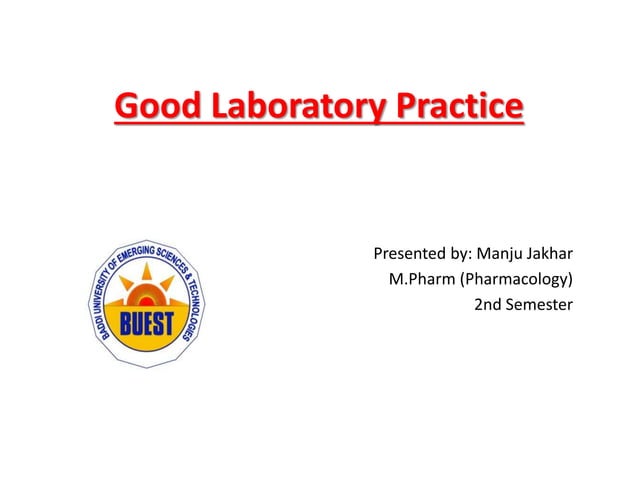 Good Laboratory Practice

BADDI UNIVERSITY OF EMERGING SCIENCES & TECHNOLOGIES
BUEST

Presented by: Manju Jakhar
M.Pharm (Pharmacology)
2nd Semester